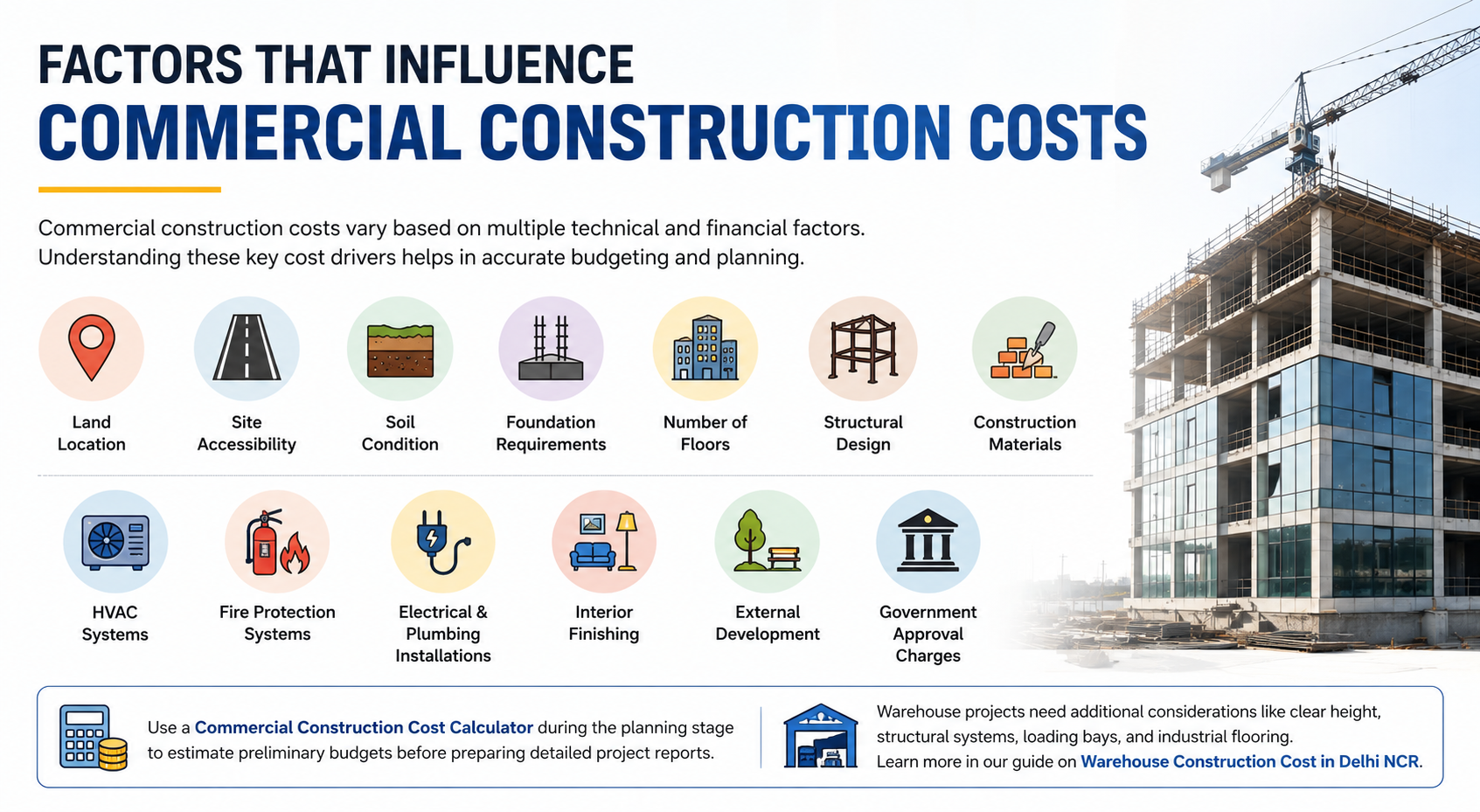 FACTORS THAT INFLUENCE
COMMERCIAL CONSTRUCTION COSTS

Commercial construction costs vary based on multiple technical and financial factors. Understanding these key cost drivers helps in accurate budgeting and planning.

Land Location

Site Accessibility

Soil Condition

Foundation Requirements

Number of Floors

Structural Design

Construction Materials

HVAC Systems

Fire Protection Systems

Electrical & Plumbing Installations

Interior Finishing

External Development

Government Approval Charges

Use a Commercial Construction Cost Calculator during the planning stage to estimate preliminary budgets before preparing detailed project reports.

Warehouse projects need additional considerations like clear height, structural systems, loading bays, and industrial flooring. Learn more in our guide on Warehouse Construction Cost in Delhi NCR.